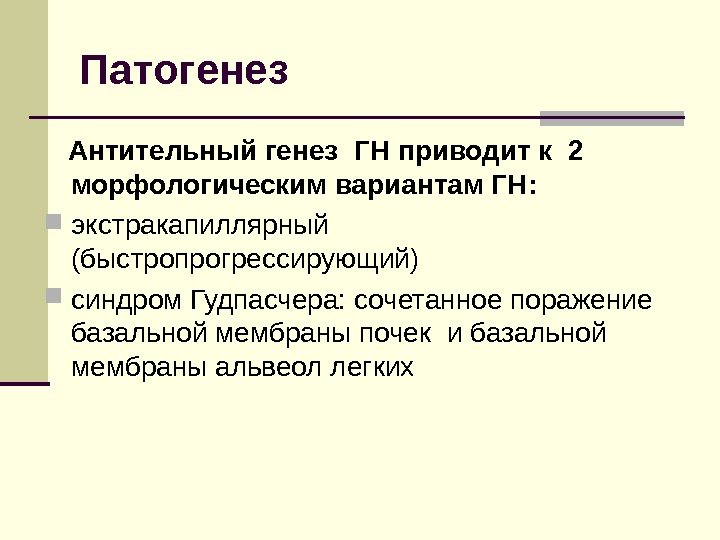 Патогенез

Антительный генез ГН приводит к 2 морфологическим вариантам ГН:

экстракапиллярный (быстропрогрессирующий)

синдром Гудпасчера: сочетанное поражение базальной мембраны почек и базальной мембраны альвеол легких